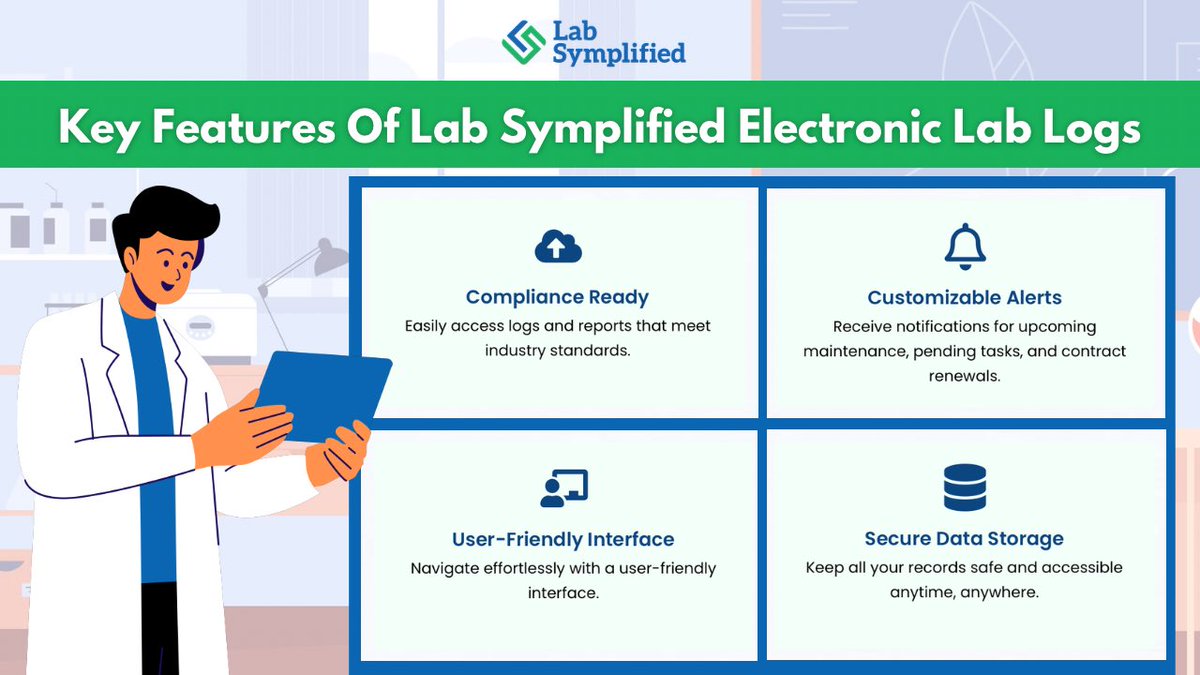 Lab Symplified

Key Features Of Lab Symplified Electronic Lab Logs

Compliance Ready
Easily access logs and reports that meet industry standards.

Customizable Alerts
Receive notifications for upcoming maintenance, pending tasks, and contract renewals.

User-Friendly Interface
Navigate effortlessly with a user-friendly interface.

Secure Data Storage
Keep all your records safe and accessible anytime, anywhere.